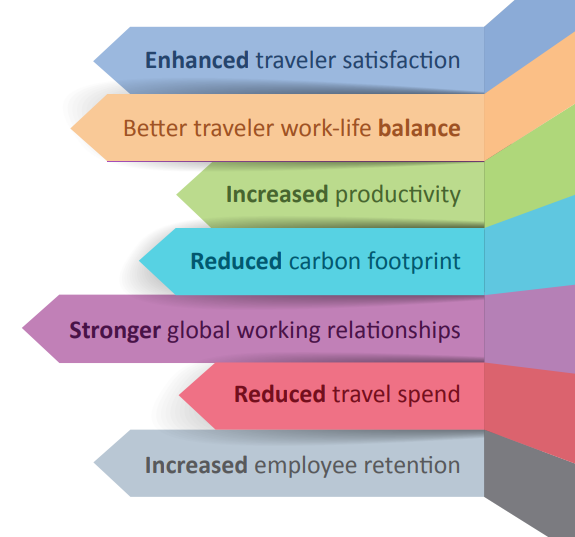 Enhanced traveler satisfaction

Better traveler work-life balance

Increased productivity

Reduced carbon footprint

Stronger global working relationships

Reduced travel spend

Increased employee retention